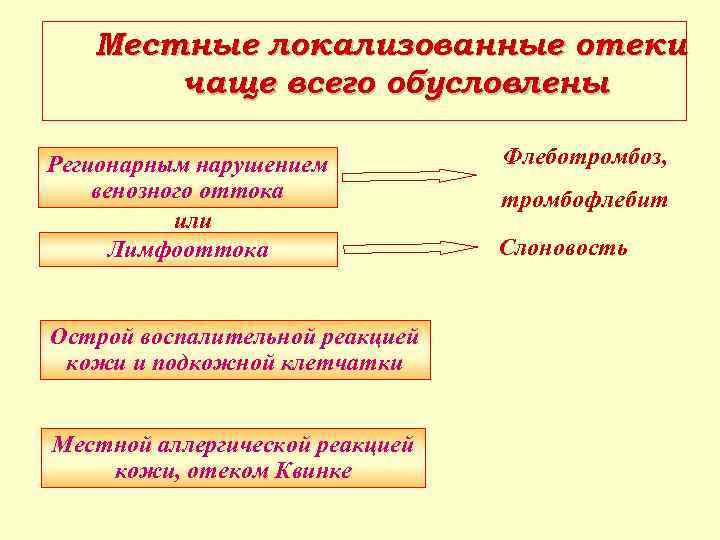 Местные локализованные отеки чаще всего обусловлены

Регионарным нарушением венозного оттока

Флеботромбоз, тромбофлебит

или

Лимфооттока

Слоновость

Острой воспалительной реакцией кожи и подкожной клетчатки

Местной аллергической реакцией кожи, отеком Квинке